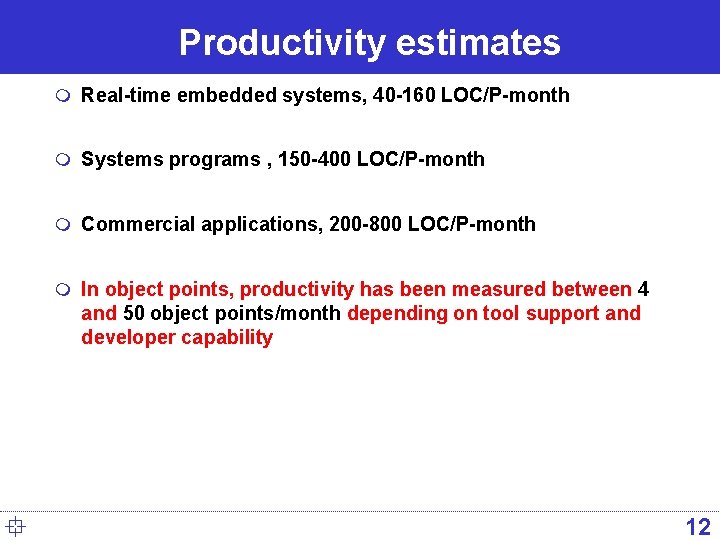 Productivity estimates

Real-time embedded systems, 40-160 LOC/P-month

Systems programs , 150-400 LOC/P-month

Commercial applications, 200-800 LOC/P-month

In object points, productivity has been measured between 4 and 50 object points/month depending on tool support and developer capability

12